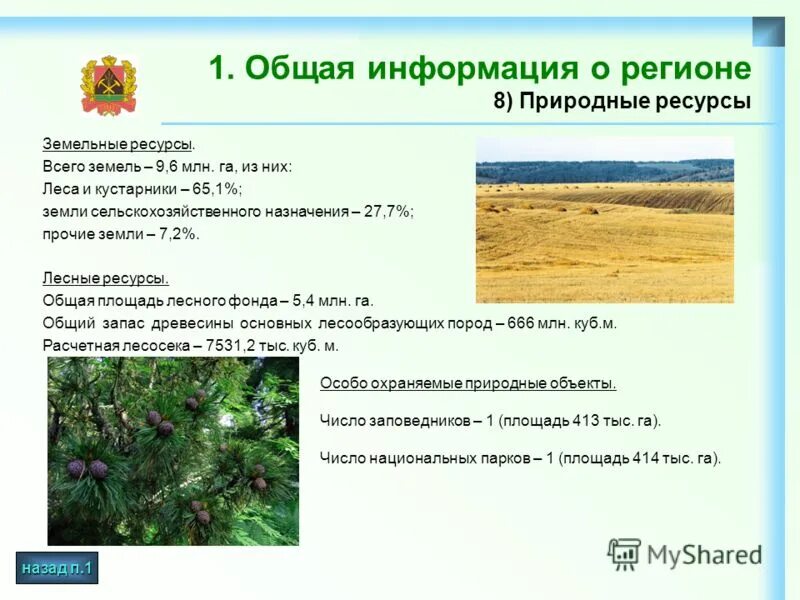 1. Общая информация о регионе
8) Природные ресурсы

Земельные ресурсы.
Всего земель – 9,6 млн. га, из них:
Леса и кустарники – 65,1%;
земли сельскохозяйственного назначения – 27,7%;
прочие земли – 7,2%.

Лесные ресурсы.
Общая площадь лесного фонда – 5,4 млн. га.
Общий запас древесины основных лесообразующих пород – 666 млн. куб.м.
Расчетная лесосека – 7531,2 тыс. куб. м.

Особо охраняемые природные объекты.

Число заповедников – 1 (площадь 413 тыс. га).

Число национальных парков – 1 (площадь 414 тыс. га).

назад п.1

MyShared